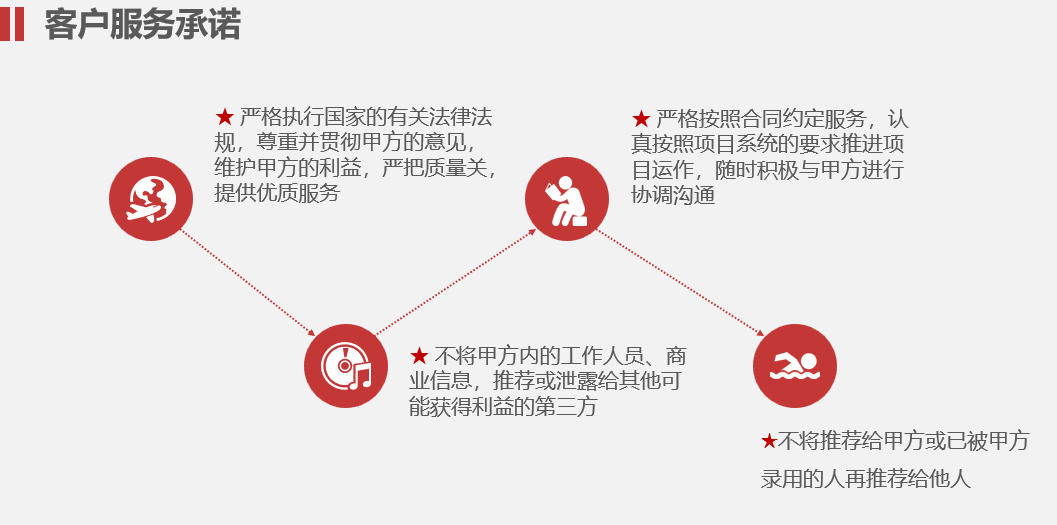 客户服务承诺

★ 严格执行国家的有关法律法规，尊重并贯彻甲方的意见，维护甲方的利益，严把质量关，提供优质服务

★ 严格按照合同约定服务，认真按照项目系统的要求推进项目运作，随时积极与甲方进行协调沟通

★ 不将甲方内的工作人员、商业信息，推荐或泄露给其他可能获得利益的第三方

★不将推荐给甲方或已被甲方录用的人再推荐给他人